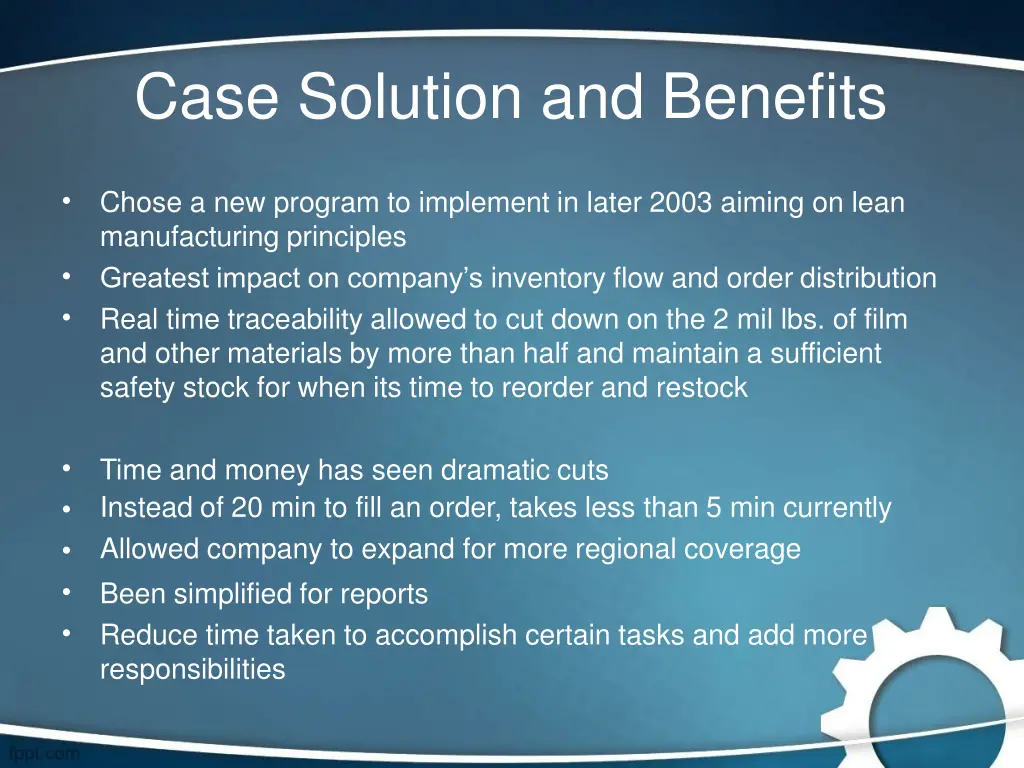 Case Solution and Benefits

• Chose a new program to implement in later 2003 aiming on lean manufacturing principles
• Greatest impact on company's inventory flow and order distribution
• Real time traceability allowed to cut down on the 2 mil lbs. of film and other materials by more than half and maintain a sufficient safety stock for when its time to reorder and restock

• Time and money has seen dramatic cuts
• Instead of 20 min to fill an order, takes less than 5 min currently
• Allowed company to expand for more regional coverage
• Been simplified for reports
• Reduce time taken to accomplish certain tasks and add more responsibilities

fppt.com